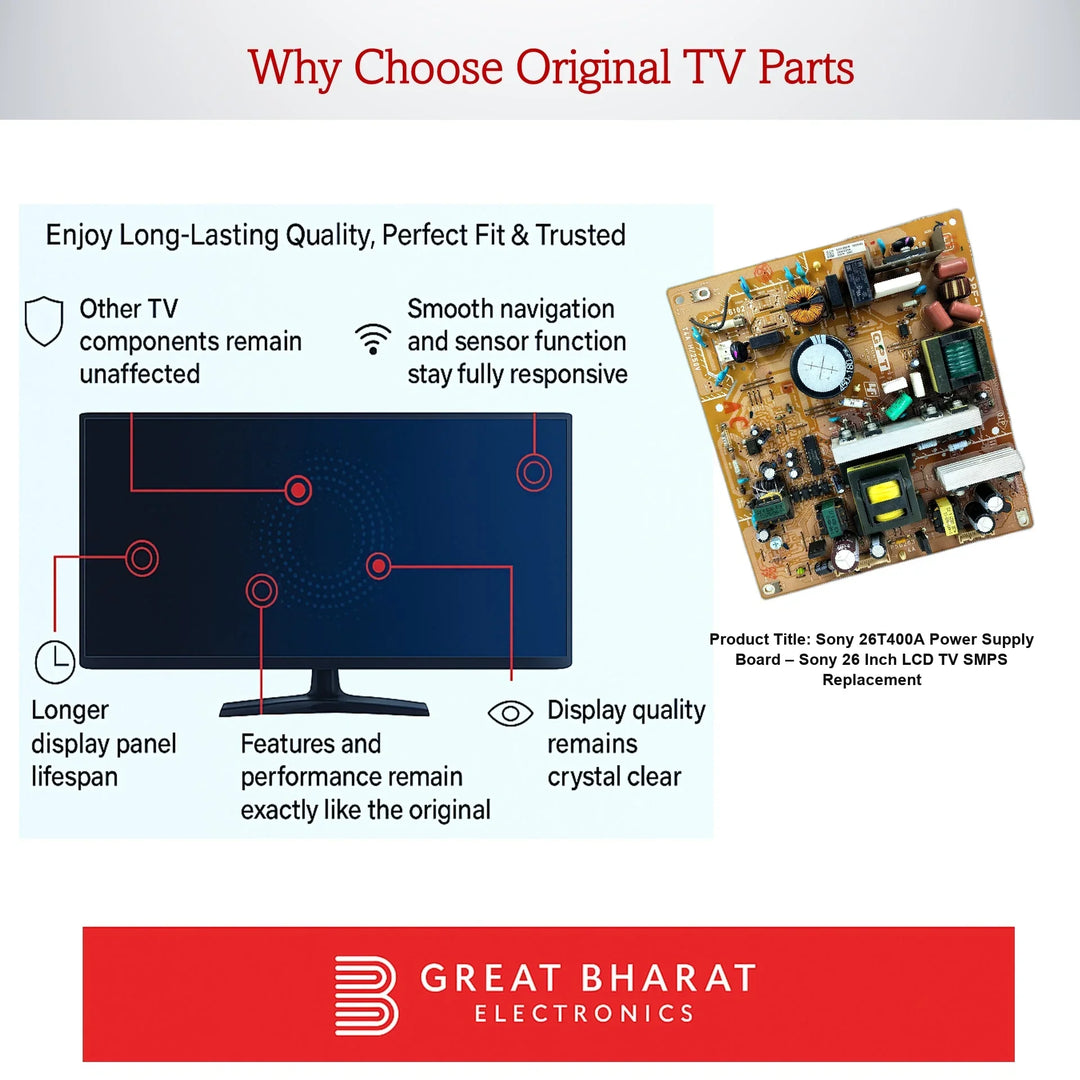 Why Choose Original TV Parts

Enjoy Long-Lasting Quality, Perfect Fit & Trusted

Other TV components remain unaffected

Smooth navigation and sensor function stay fully responsive

Longer display panel lifespan

Features and performance remain exactly like the original

Display quality remains crystal clear

Product Title: Sony 26T400A Power Supply Board – Sony 26 Inch LCD TV SMPS Replacement

GREAT BHARAT
ELECTRONICS